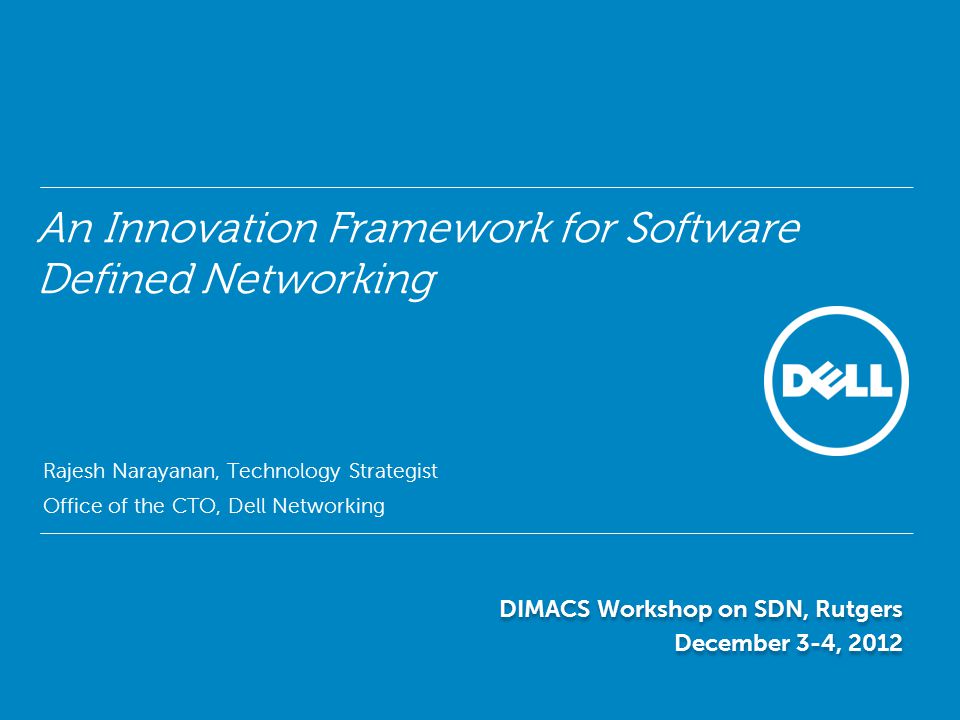 An Innovation Framework for Software Defined Networking

DELL

Rajesh Narayanan, Technology Strategist
Office of the CTO, Dell Networking

DIMACS Workshop on SDN, Rutgers
December 3-4, 2012